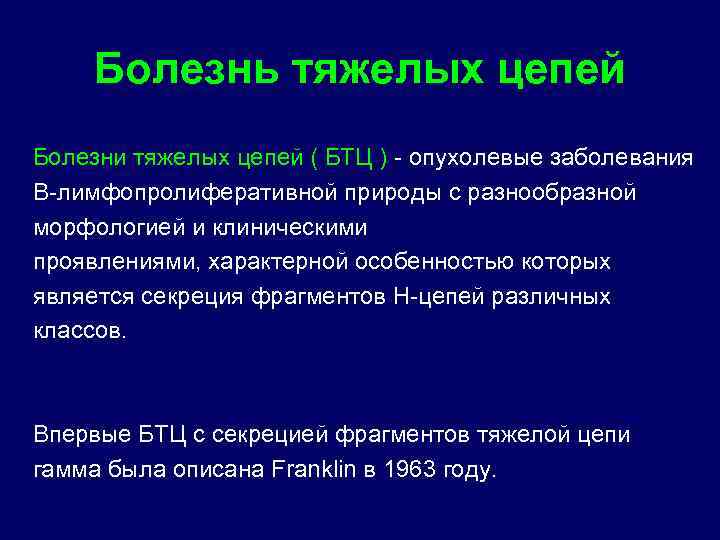 Болезнь тяжелых цепей

Болезни тяжелых цепей ( БТЦ ) - опухолевые заболевания В-лимфопролиферативной природы с разнообразной морфологией и клиническими проявлениями, характерной особенностью которых является секреция фрагментов Н-цепей различных классов.

Впервые БТЦ с секрецией фрагментов тяжелой цепи гамма была описана Franklin в 1963 году.